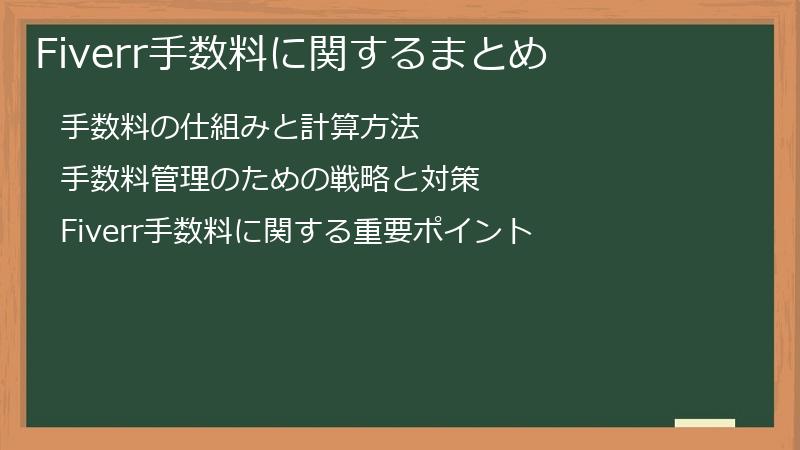 Fiverr手数料に関するまとめ

手数料の仕組みと計算方法

手数料管理のための戦略と対策

Fiverr手数料に関する重要ポイント